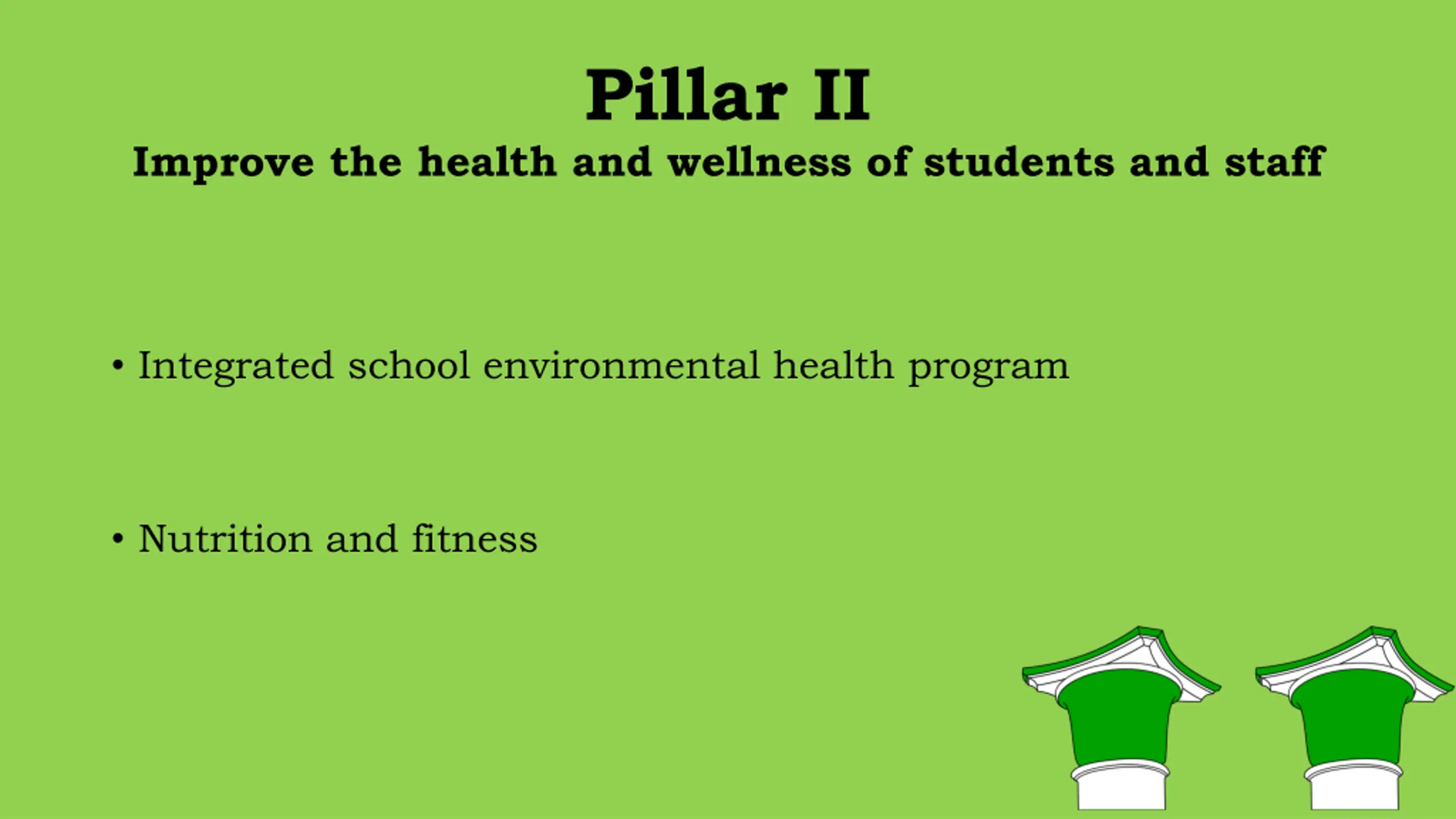 Pillar II
Improve the health and wellness of students and staff

• Integrated school environmental health program

• Nutrition and fitness